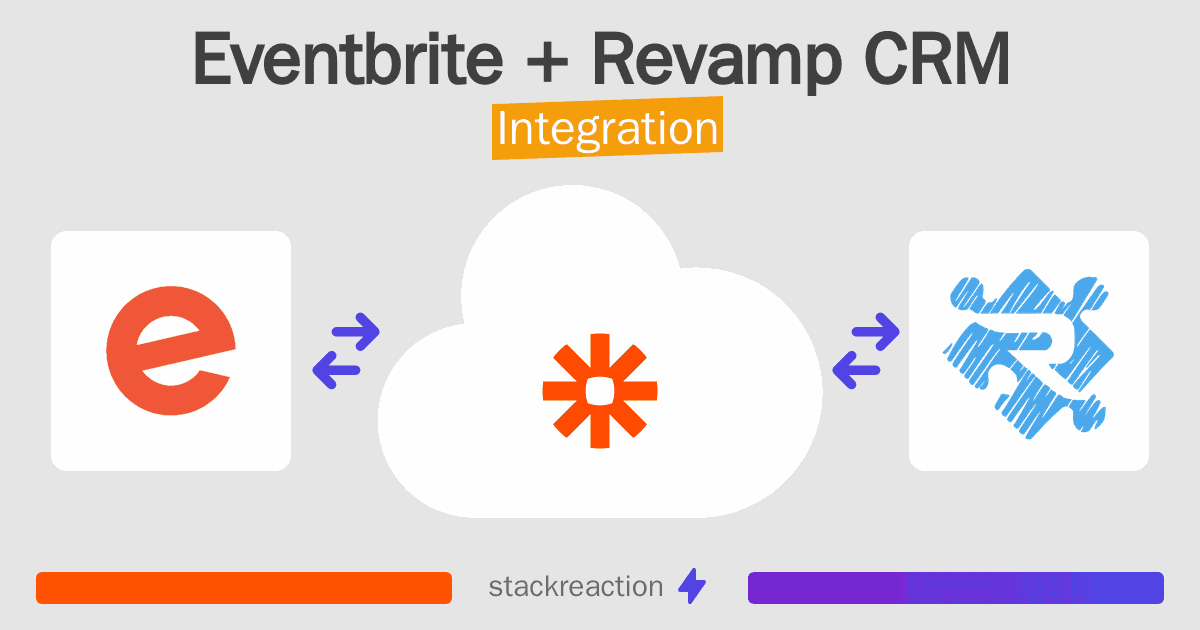 Eventbrite + Revamp CRM
Integration

stackreaction